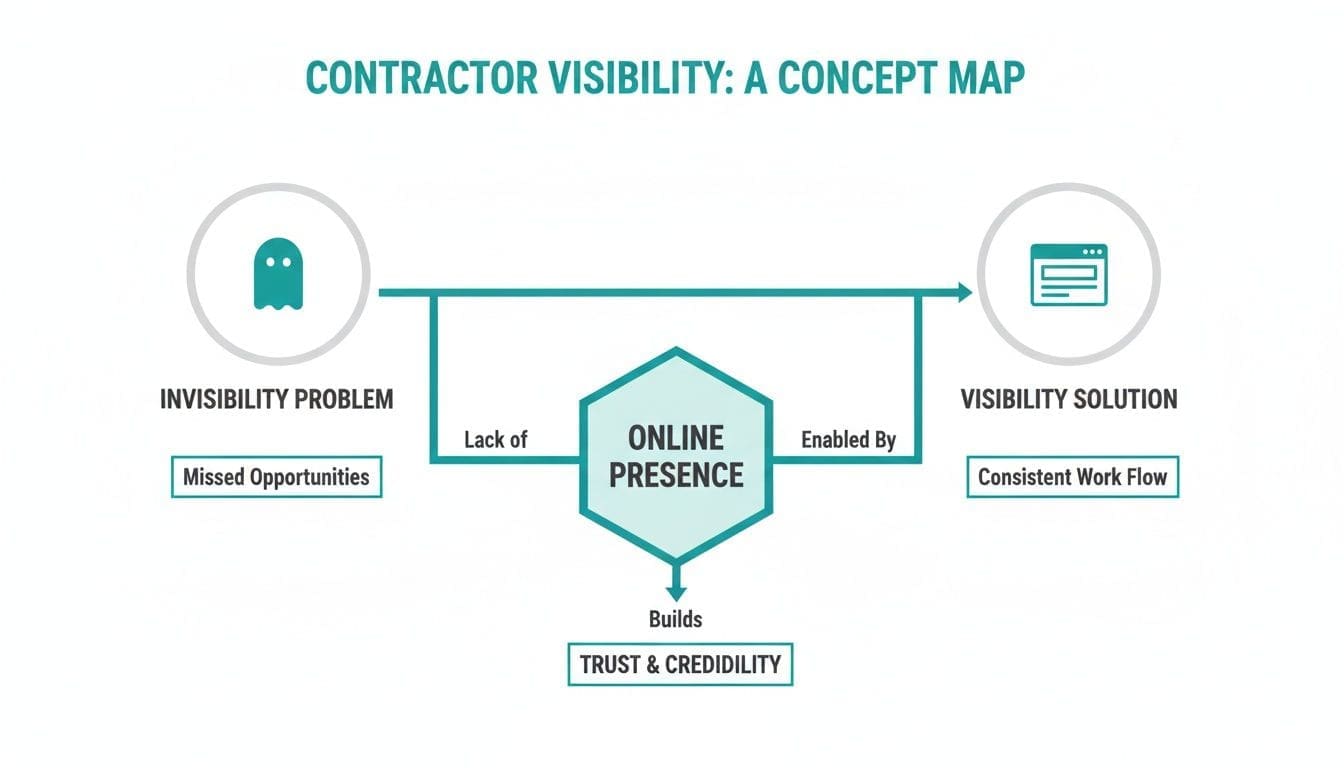 CONTRACTOR VISIBILITY: A CONCEPT MAP

INVISIBILITY PROBLEM

Missed Opportunities

Lack of

ONLINE PRESENCE

Enabled By

VISIBILITY SOLUTION

Consistent Work Flow

Builds

TRUST & CREDIDILITY